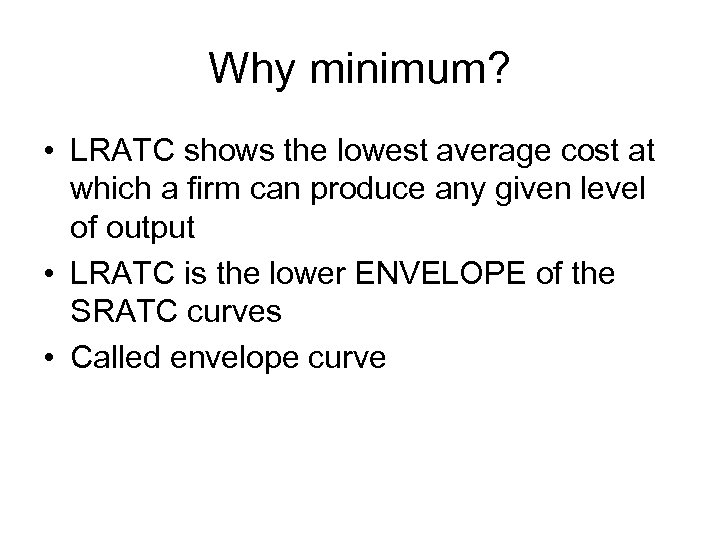 Why minimum?

• LRATC shows the lowest average cost at which a firm can produce any given level of output
• LRATC is the lower ENVELOPE of the SRATC curves
• Called envelope curve